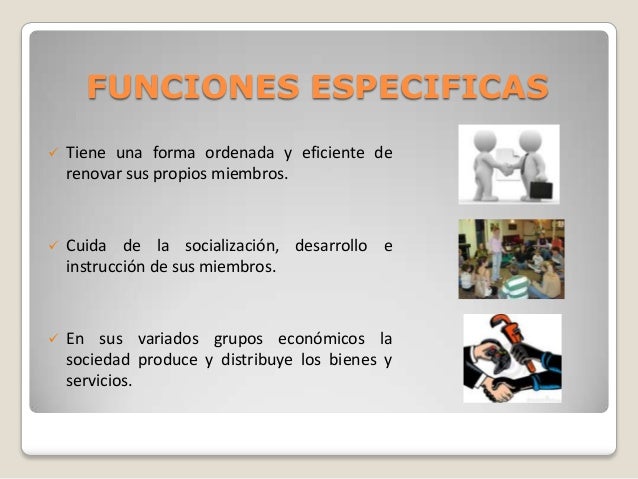 FUNCIONES ESPECIFICAS

✓ Tiene una forma ordenada y eficiente de renovar sus propios miembros.

✓ Cuida de la socialización, desarrollo e instrucción de sus miembros.

✓ En sus variados grupos económicos la sociedad produce y distribuye los bienes y servicios.